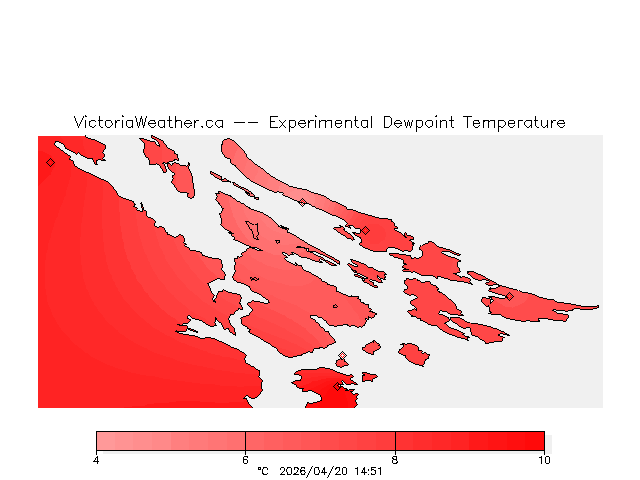 VictoriaWeather.ca -- Experimental Dewpoint Temperature

4
6
8
10
°C 2026/04/20 14:51